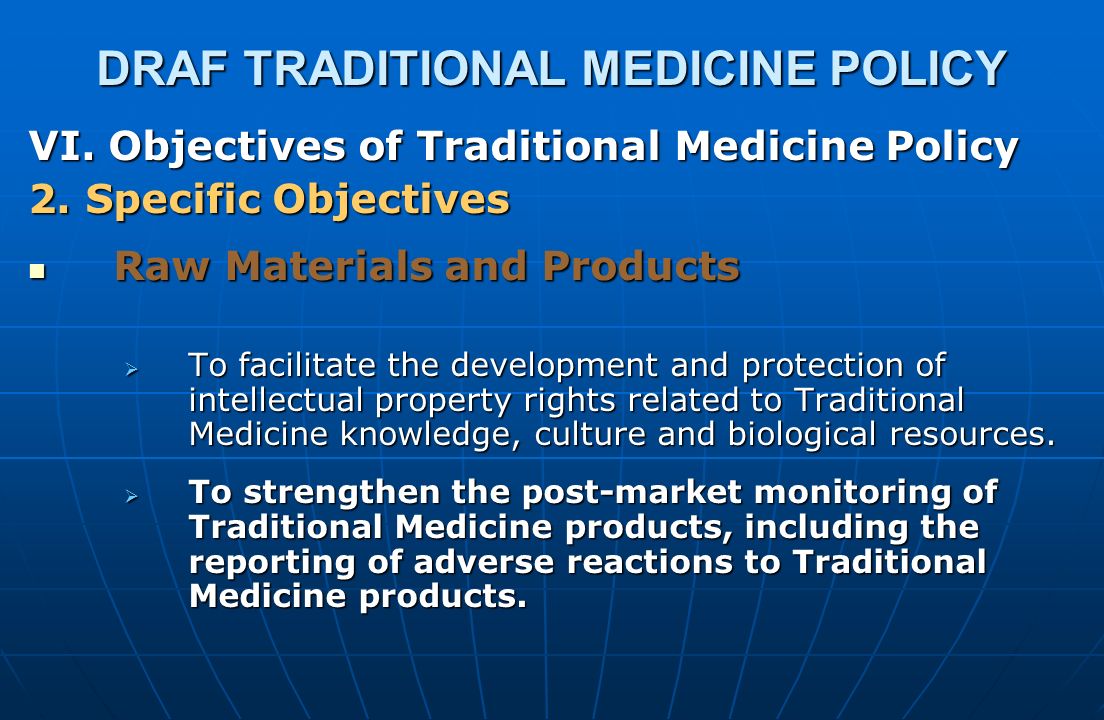 DRAF TRADITIONAL MEDICINE POLICY

VI. Objectives of Traditional Medicine Policy
2. Specific Objectives

Raw Materials and Products

To facilitate the development and protection of intellectual property rights related to Traditional Medicine knowledge, culture and biological resources.

To strengthen the post-market monitoring of Traditional Medicine products, including the reporting of adverse reactions to Traditional Medicine products.